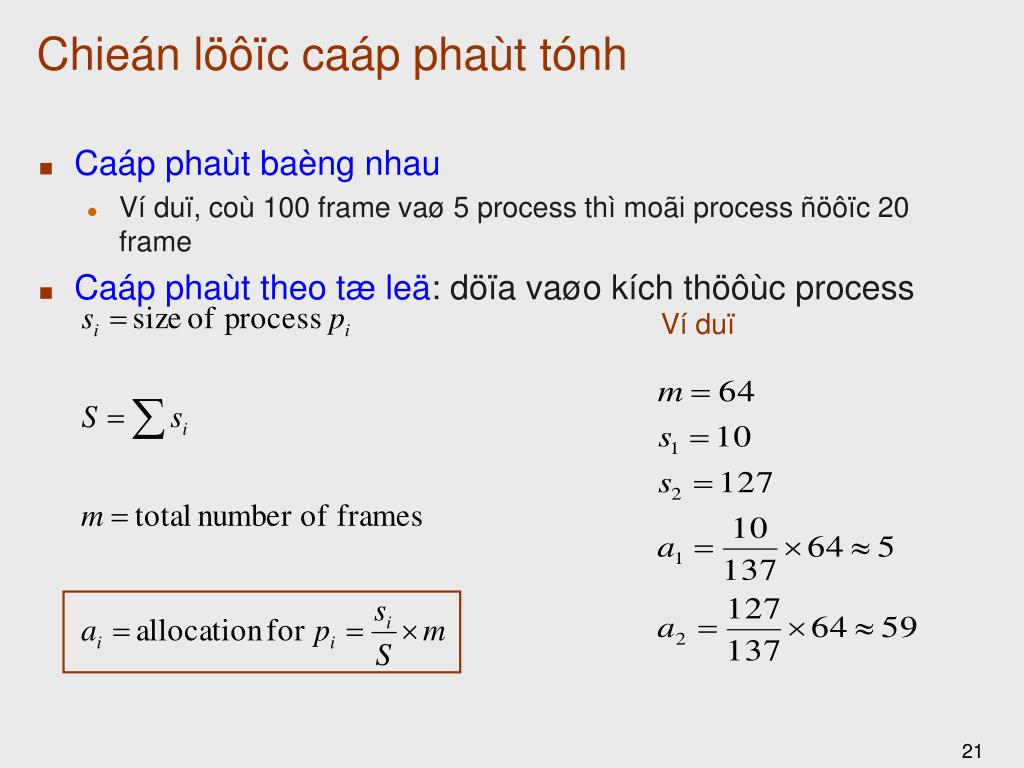 Chieán löôïc caáp phaùt tónh

Caáp phaùt baèng nhau

Ví duï, coù 100 frame vaø 5 process thì moãi process ñöôïc 20 frame

Caáp phaùt theo tæ leä: döïa vaøo kích thöôùc process

$s_i = \text{size of process } p_i$

$S = \sum s_i$

$m = \text{total number of frames}$

$a_i = \text{allocation for } p_i = \frac{s_i}{S} \times m$

Ví duï

$m = 64$

$s_1 = 10$

$s_2 = 127$

$a_1 = \frac{10}{137} \times 64 \approx 5$

$a_2 = \frac{127}{137} \times 64 \approx 59$

21